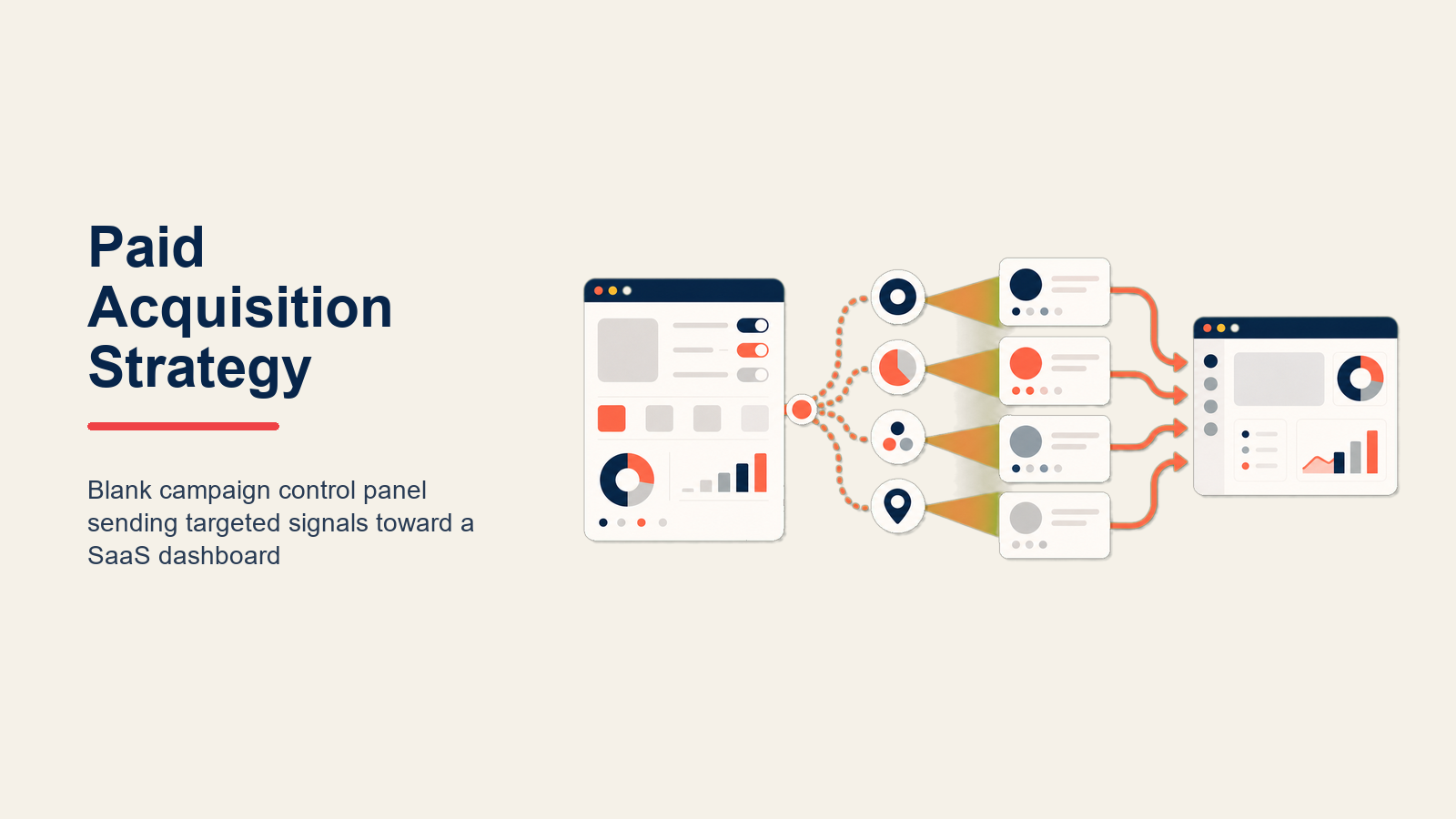 Paid Acquisition Strategy

Blank campaign control panel sending targeted signals toward a SaaS dashboard